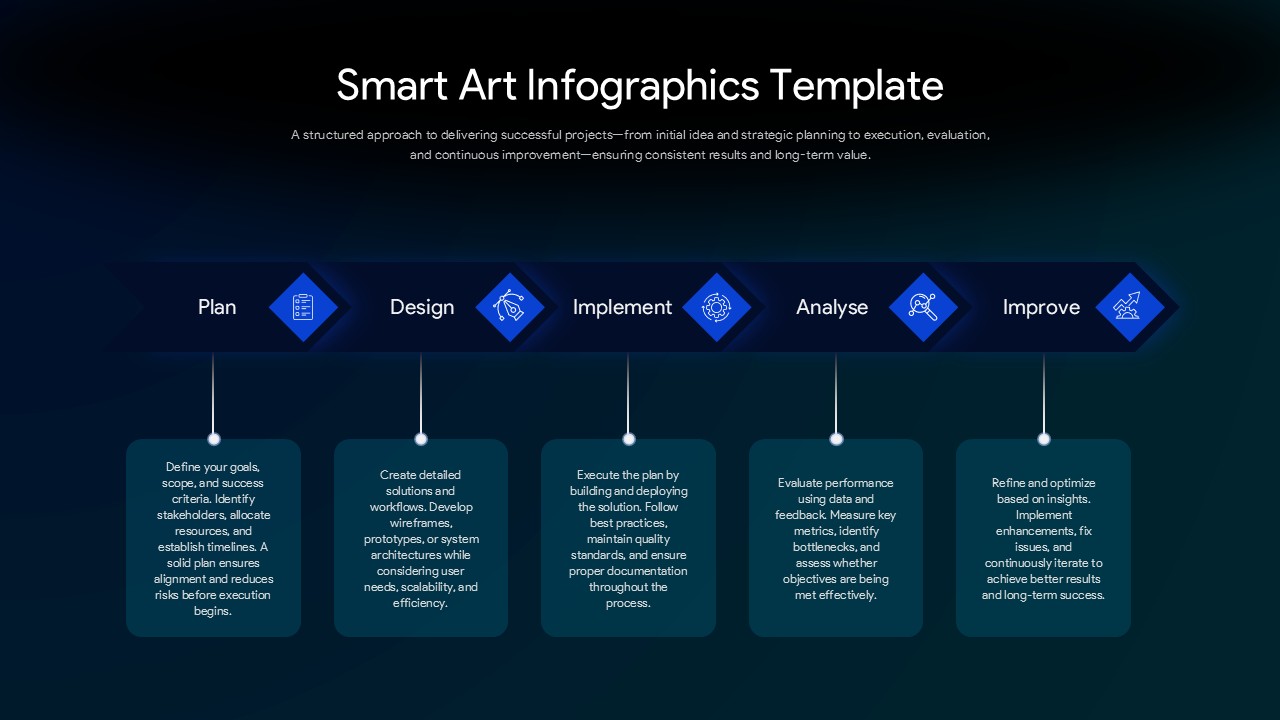 Smart Art Infographics Template

A structured approach to delivering successful projects—from initial idea and strategic planning to execution, evaluation, and continuous improvement—ensuring consistent results and long-term value.

Plan

Design

Implement

Analyse

Improve

Define your goals, scope, and success criteria. Identify stakeholders, allocate resources, and establish timelines. A solid plan ensures alignment and reduces risks before execution begins.

Create detailed solutions and workflows. Develop wireframes, prototypes, or system architectures while considering user needs, scalability, and efficiency.

Execute the plan by building and deploying the solution. Follow best practices, maintain quality standards, and ensure proper documentation throughout the process.

Evaluate performance using data and feedback. Measure key metrics, identify bottlenecks, and assess whether objectives are being met effectively.

Refine and optimize based on insights. Implement enhancements, fix issues, and continuously iterate to achieve better results and long-term success.